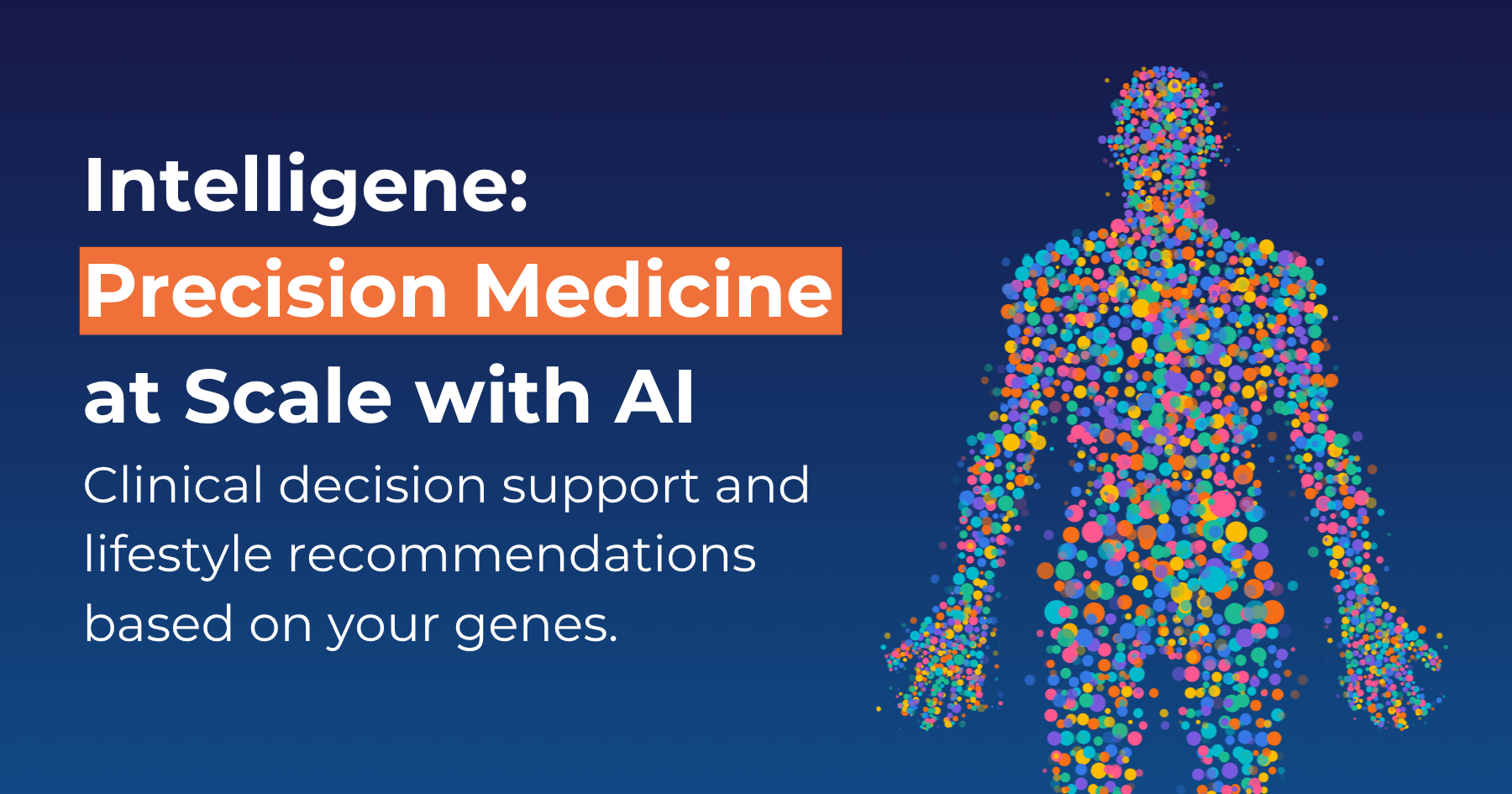 Intelligene:
Precision Medicine
at Scale with AI

Clinical decision support and lifestyle recommendations based on your genes.